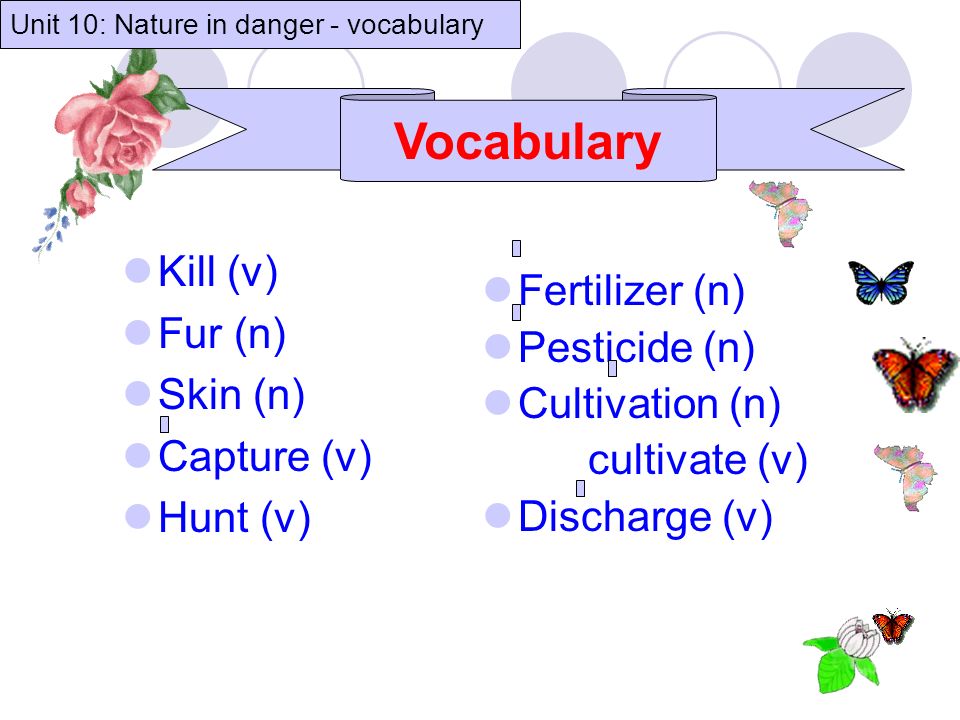 Unit 10: Nature in danger - vocabulary

Vocabulary

Kill (v)
Fur (n)
Skin (n)
Capture (v)
Hunt (v)

Fertilizer (n)
Pesticide (n)
Cultivation (n)
cultivate (v)
Discharge (v)